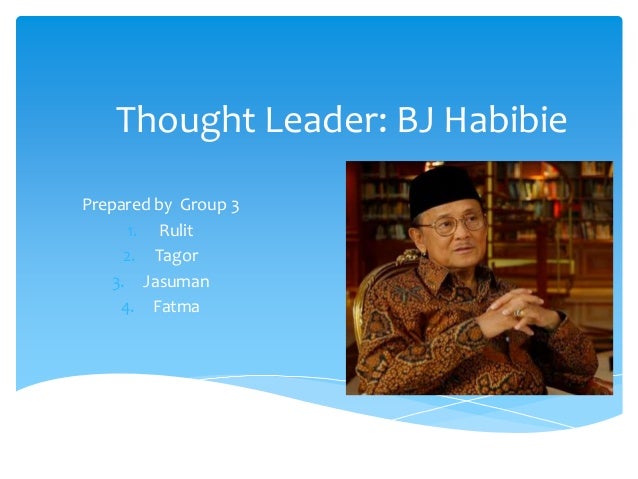 Thought Leader: BJ Habibie

Prepared by  Group 3

1. Rulit
2. Tagor
3. Jasuman
4. Fatma